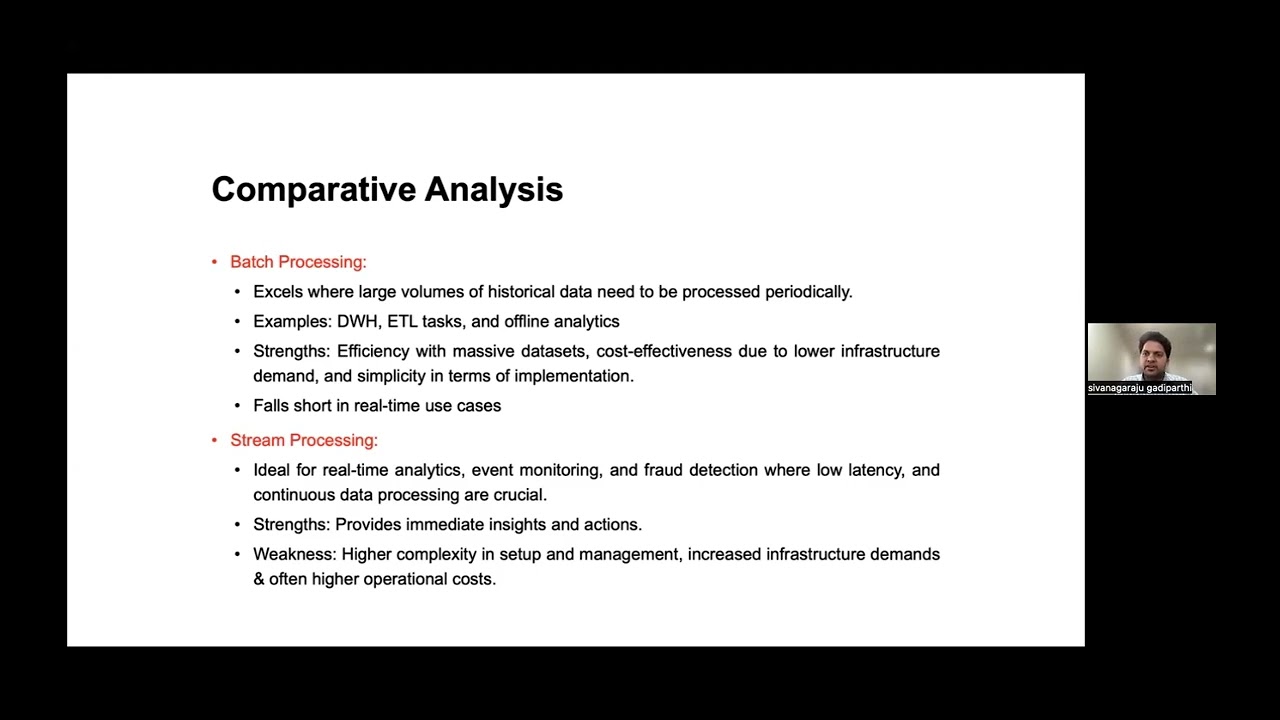 Comparative Analysis

• Batch Processing:
  • Excels where large volumes of historical data need to be processed periodically.
  • Examples: DWH, ETL tasks, and offline analytics
  • Strengths: Efficiency with massive datasets, cost-effectiveness due to lower infrastructure demand, and simplicity in terms of implementation.
  • Falls short in real-time use cases
• Stream Processing:
  • Ideal for real-time analytics, event monitoring, and fraud detection where low latency, and continuous data processing are crucial.
  • Strengths: Provides immediate insights and actions.
  • Weakness: Higher complexity in setup and management, increased infrastructure demands & often higher operational costs.

sivanagaraju gadiparthi